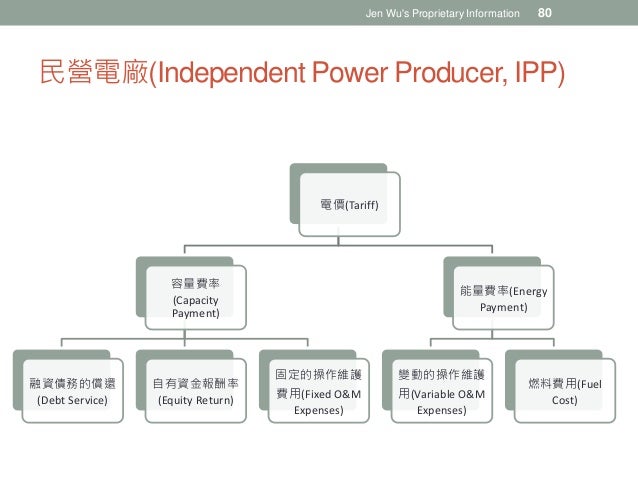 Jen Wu's Proprietary Information 80

民營電廠(Independent Power Producer, IPP)

電價(Tariff)

容量費率 (Capacity Payment)

能量費率(Energy Payment)

融資債務的償還 (Debt Service)

自有資金報酬率 (Equity Return)

固定的操作維護費用(Fixed O&M Expenses)

變動的操作維護用(Variable O&M Expenses)

燃料費用(Fuel Cost)